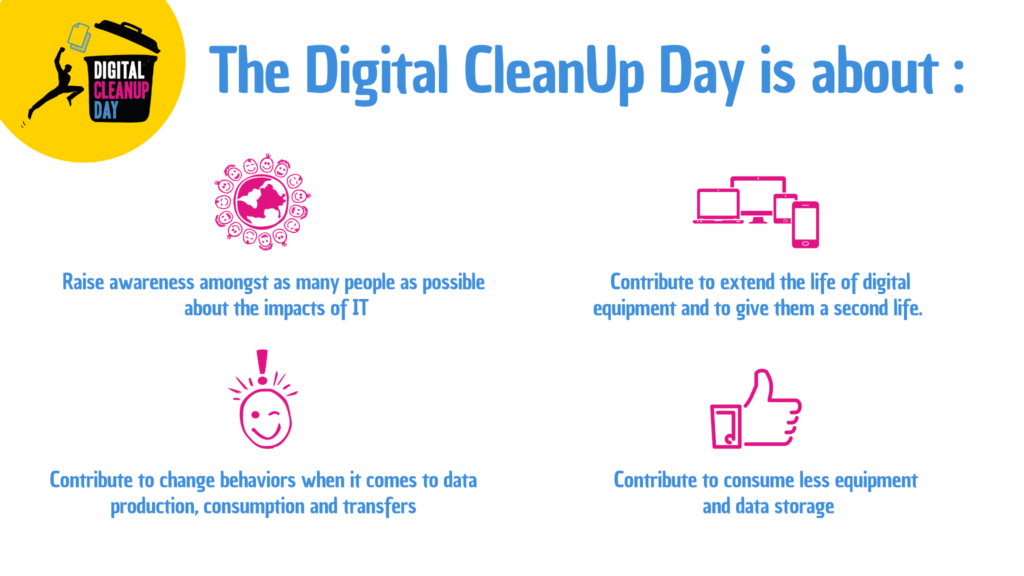 DIGITAL CLEANUP DAY

The Digital CleanUp Day is about :

Raise awareness amongst as many people as possible about the impacts of IT

Contribute to extend the life of digital equipment and to give them a second life.

Contribute to change behaviors when it comes to data production, consumption and transfers

Contribute to consume less equipment and data storage